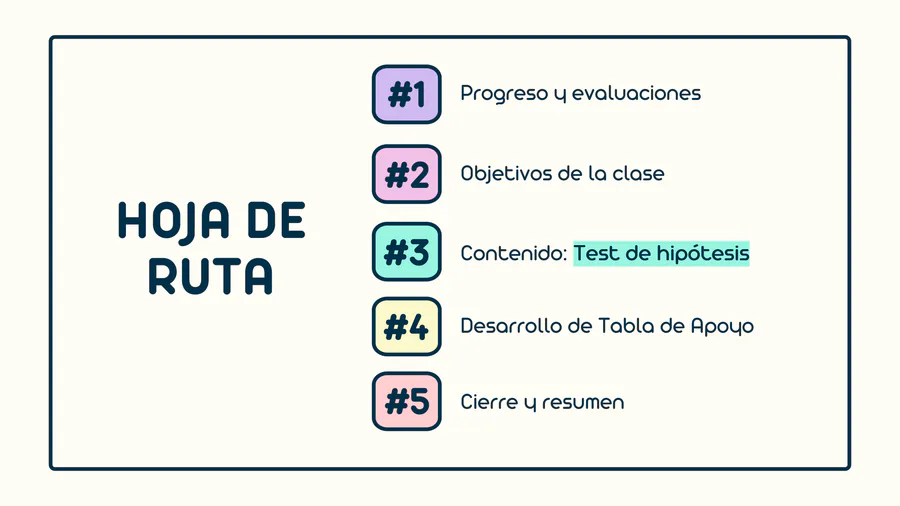 HOJA DE RUTA

#1 Progreso y evaluaciones

#2 Objetivos de la clase

#3 Contenido: Test de hipótesis

#4 Desarrollo de Tabla de Apoyo

#5 Cierre y resumen